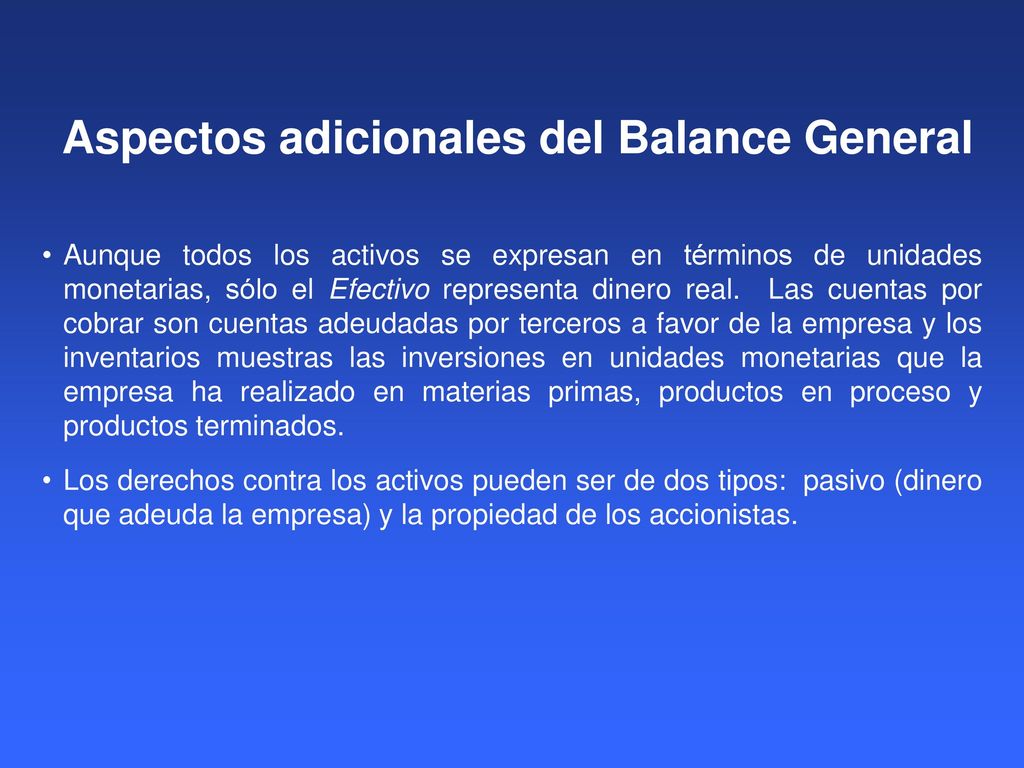 Aspectos adicionales del Balance General

• Aunque todos los activos se expresan en términos de unidades monetarias, sólo el Efectivo representa dinero real. Las cuentas por cobrar son cuentas adeudadas por terceros a favor de la empresa y los inventarios muestras las inversiones en unidades monetarias que la empresa ha realizado en materias primas, productos en proceso y productos terminados.

• Los derechos contra los activos pueden ser de dos tipos: pasivo (dinero que adeuda la empresa) y la propiedad de los accionistas.